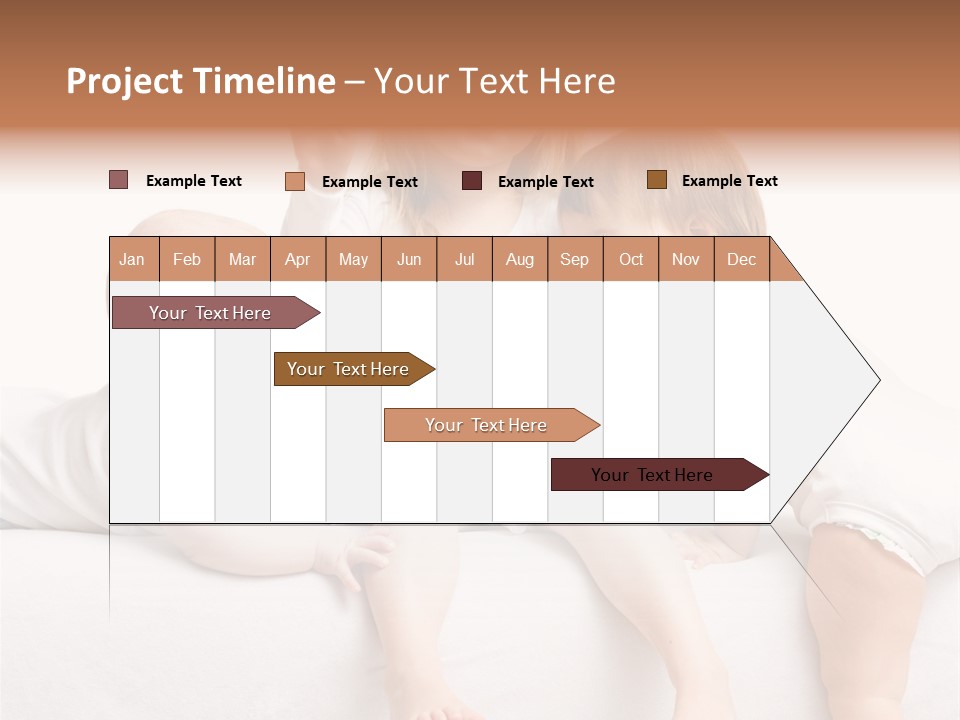 Project Timeline – Your Text Here

Example Text Example Text Example Text Example Text

| Jan | Feb | Mar | Apr | May | Jun | Jul | Aug | Sep | Oct | Nov | Dec |
|---|---|---|---|---|---|---|---|---|---|---|---|

Your Text Here

Your Text Here

Your Text Here

Your Text Here